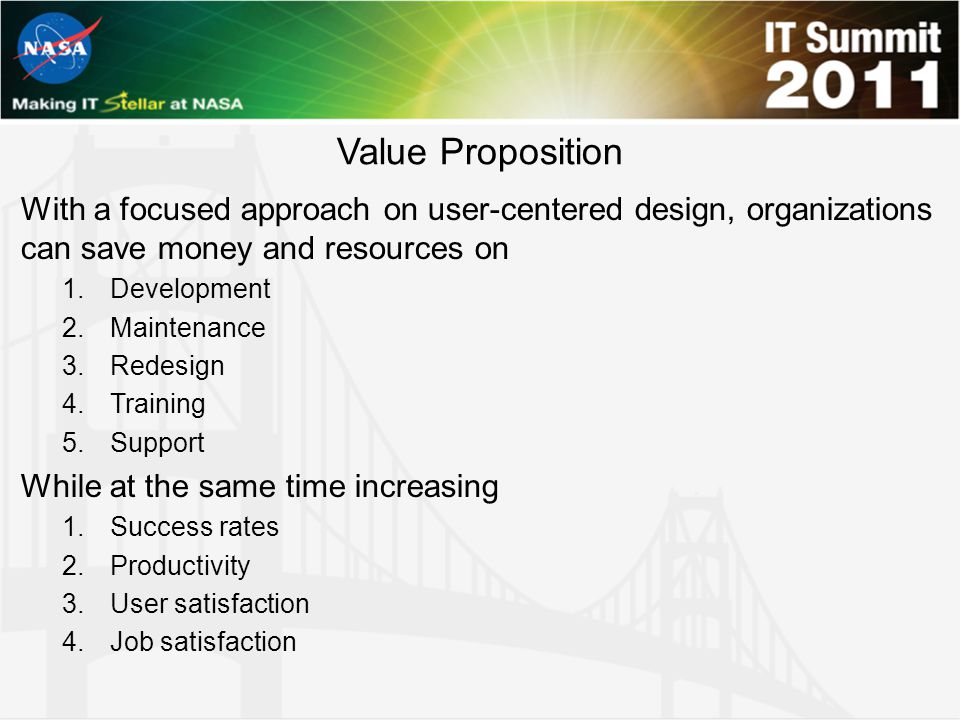 NASA

Making IT Stellar at NASA

IT Summit 2011

Value Proposition

With a focused approach on user-centered design, organizations can save money and resources on

1. Development
2. Maintenance
3. Redesign
4. Training
5. Support

While at the same time increasing

1. Success rates
2. Productivity
3. User satisfaction
4. Job satisfaction